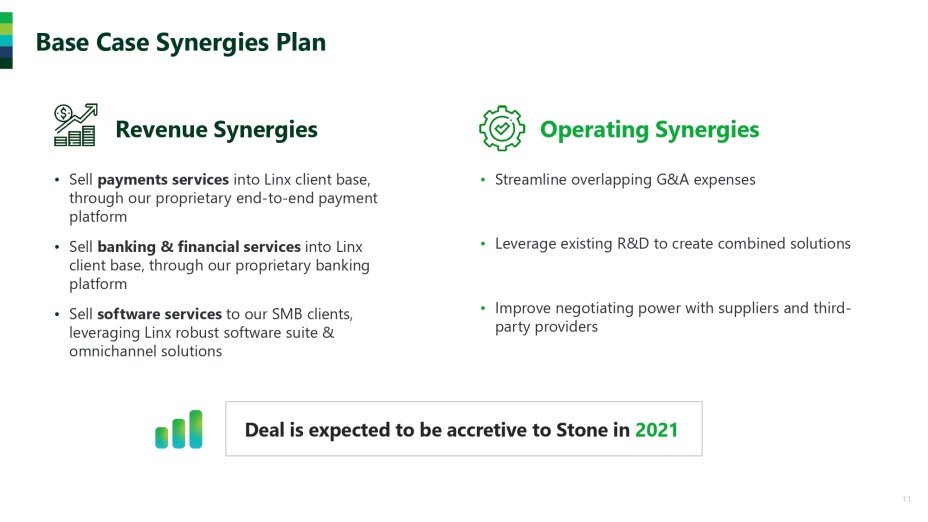 Base Case Synergies Plan

Revenue Synergies

• Sell payments services into Linx client base, through our proprietary end-to-end payment platform

• Sell banking & financial services into Linx client base, through our proprietary banking platform

• Sell software services to our SMB clients, leveraging Linx robust software suite & omnichannel solutions

Operating Synergies

• Streamline overlapping G&A expenses

• Leverage existing R&D to create combined solutions

• Improve negotiating power with suppliers and third-party providers

Deal is expected to be accretive to Stone in 2021

11